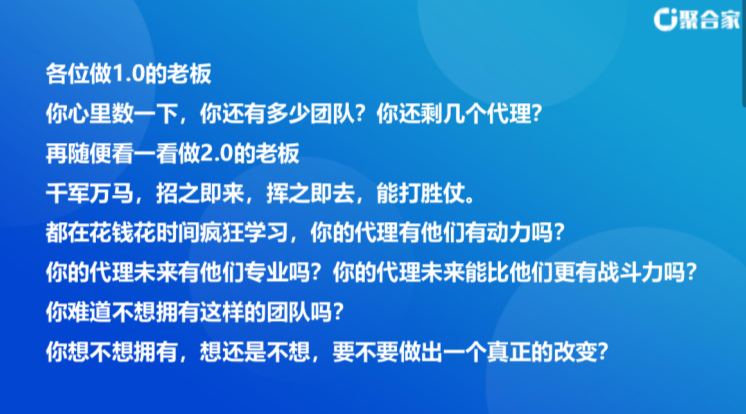 聚合家

各位做1.0的老板
你心里数一下，你还有多少团队？你还剩几个代理？
再随便看一看做2.0的老板
千军万马，招之即来，挥之即去，能打胜仗。
都在花钱花时间疯狂学习，你的代理有他们有动力吗？
你的代理未来有他们专业吗？你的代理未来能比他们更有战斗力吗？
你难道不想拥有这样的团队吗？
你想不想拥有，想还是不想，要不要做出一个真正的改变？